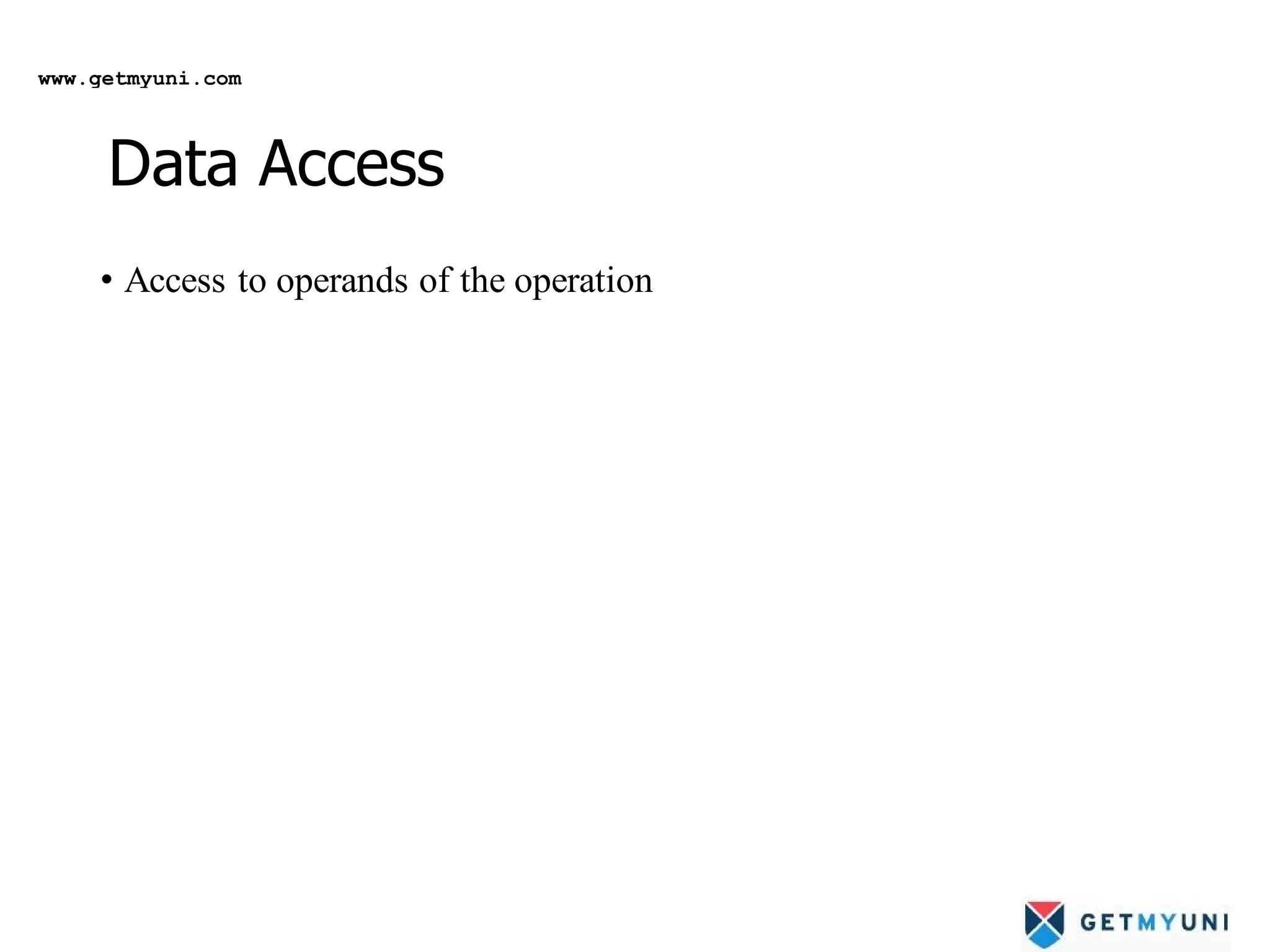 www.getmyuni.com

Data Access

• Access to operands of the operation

GETMYUNI